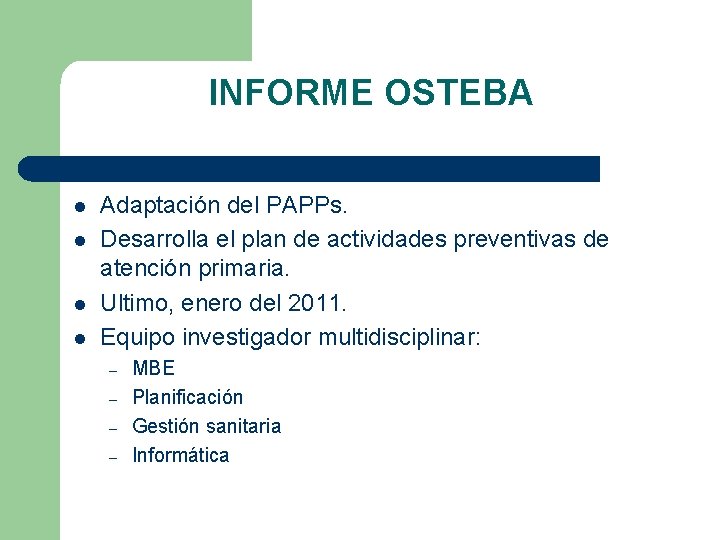 INFORME OSTEBA

- Adaptación del PAPPs.
- Desarrolla el plan de actividades preventivas de atención primaria.
- Ultimo, enero del 2011.
- Equipo investigador multidisciplinar:
  – MBE
  – Planificación
  – Gestión sanitaria
  – Informática